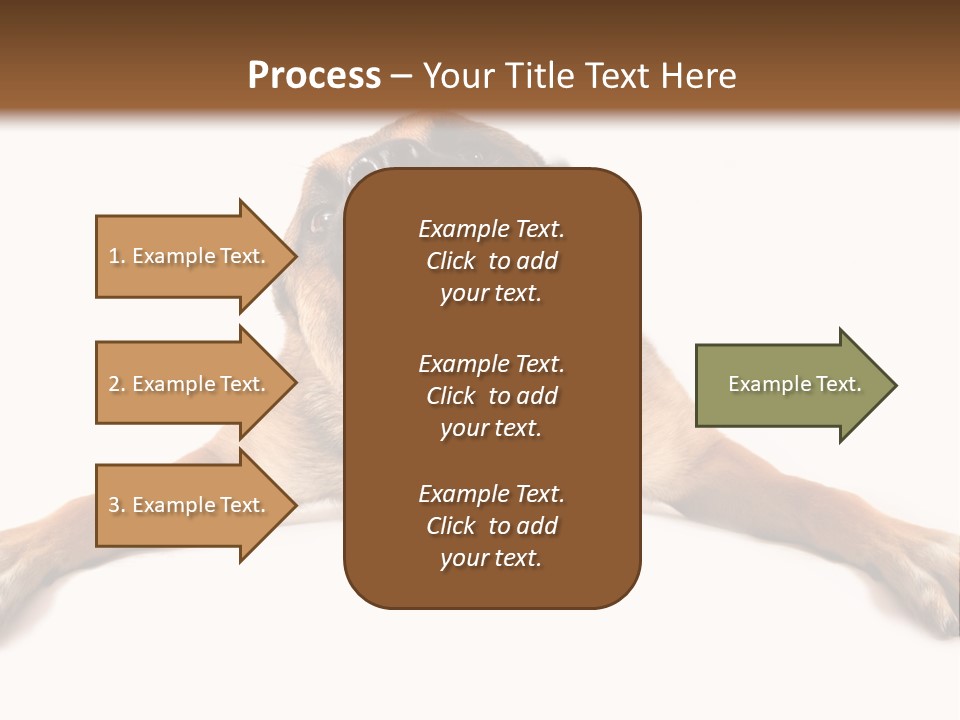 Process – Your Title Text Here

1. Example Text.

2. Example Text.

3. Example Text.

Example Text. Click to add your text.

Example Text. Click to add your text.

Example Text. Click to add your text.

Example Text.